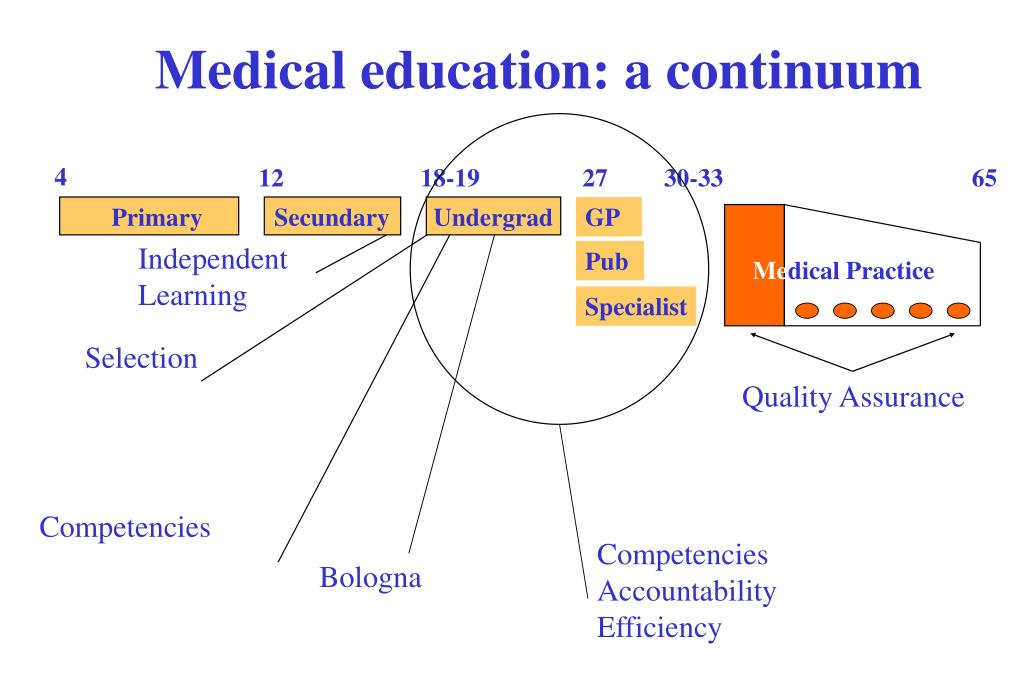 Medical education: a continuum

4
12
18-19
27
30-33
65

Primary
Secundary
Undergrad
GP
Pub
Specialist
Medical Practice

Independent Learning

Selection

Quality Assurance

Competencies

Bologna

Competencies
Accountability
Efficiency